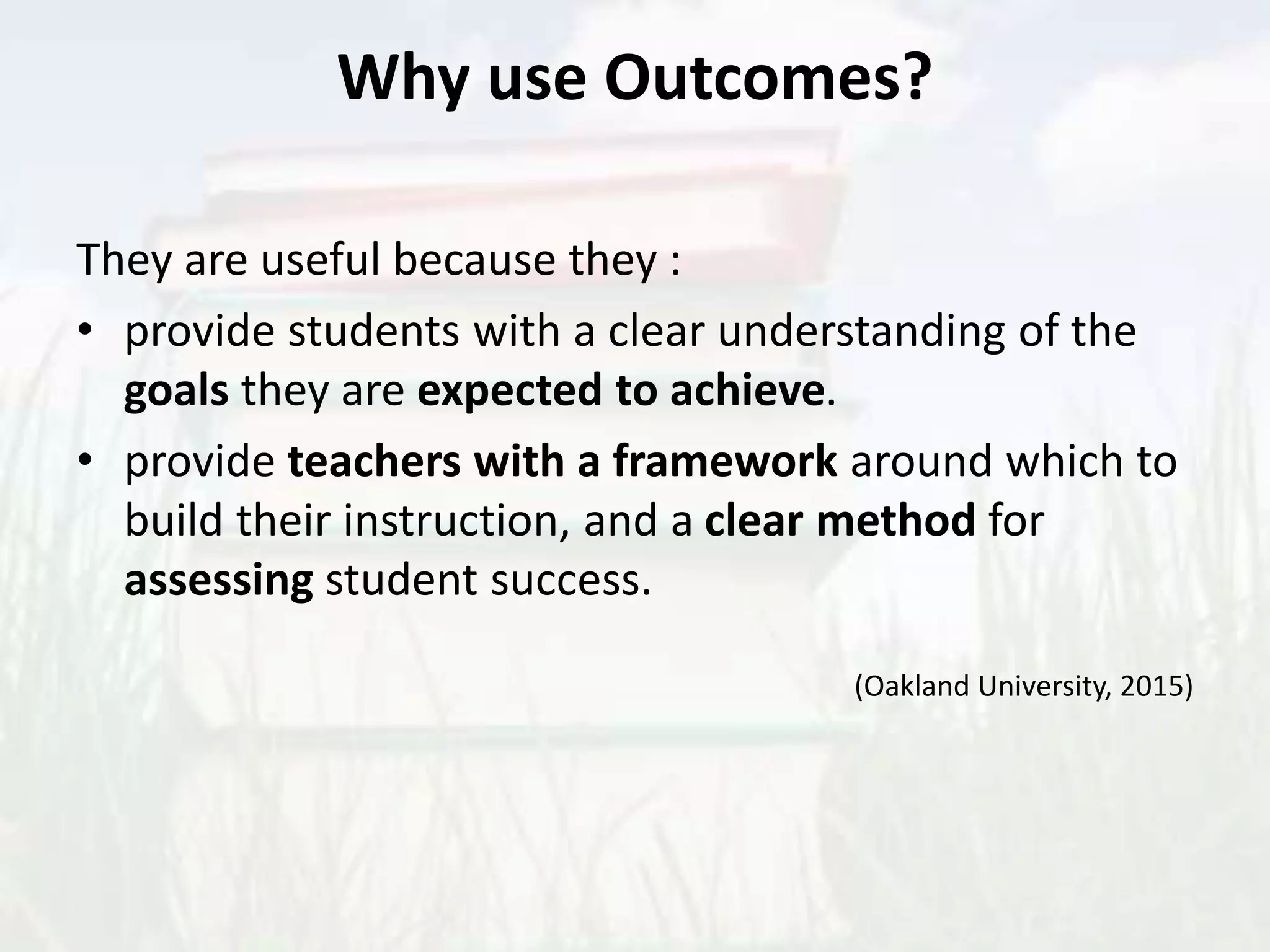 Why use Outcomes?

They are useful because they :

• provide students with a clear understanding of the goals they are expected to achieve.
• provide teachers with a framework around which to build their instruction, and a clear method for assessing student success.

(Oakland University, 2015)